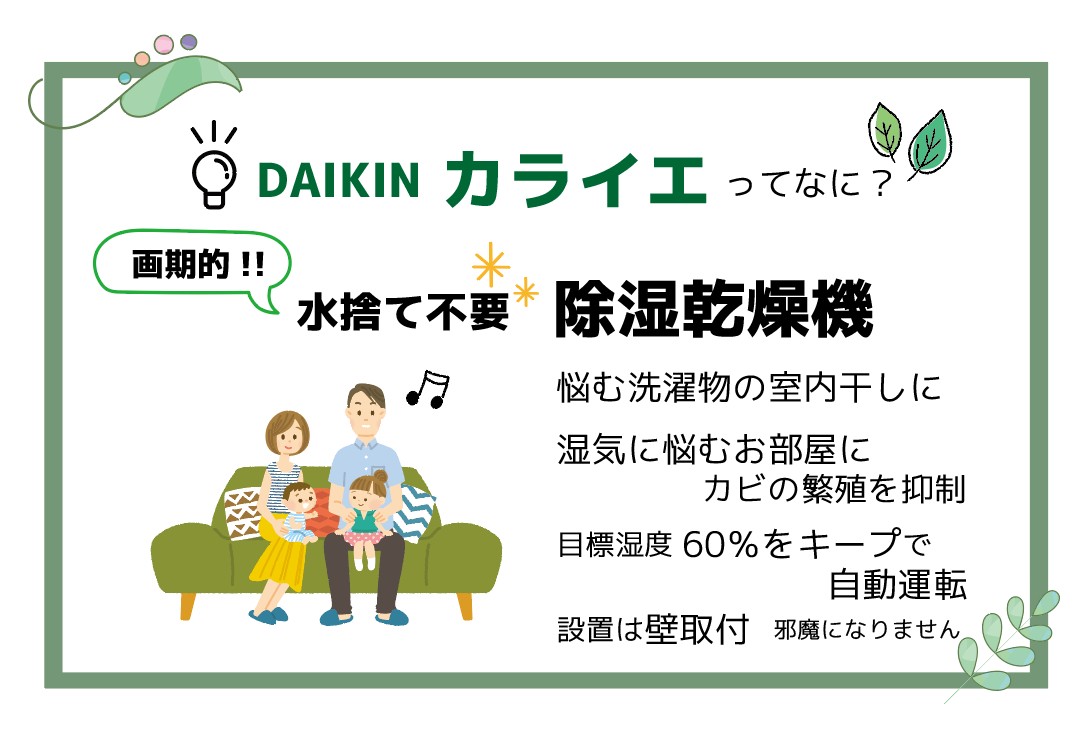 DAIKIN カライエ ってなに？

画期的!!

水捨て不要 除湿乾燥機

悩む洗濯物の室内干しに

湿気に悩むお部屋に カビの繁殖を抑制

目標湿度 60%をキープで 自動運転

設置は壁取付 邪魔になりません